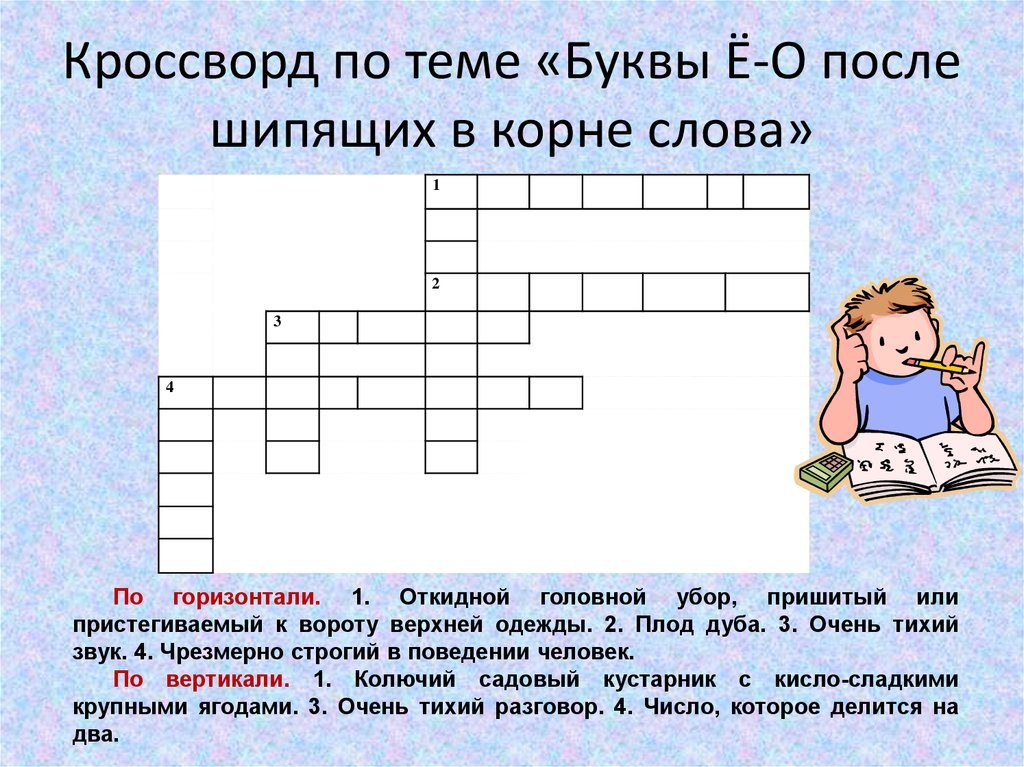 Кроссворд по теме «Буквы Ё-О после шипящих в корне слова»

1

2

3

4

По горизонтали. 1. Откидной головной убор, пришитый или пристегиваемый к вороту верхней одежды. 2. Плод дуба. 3. Очень тихий звук. 4. Чрезмерно строгий в поведении человек.

По вертикали. 1. Колючий садовый кустарник с кисло-сладкими крупными ягодами. 3. Очень тихий разговор. 4. Число, которое делится на два.